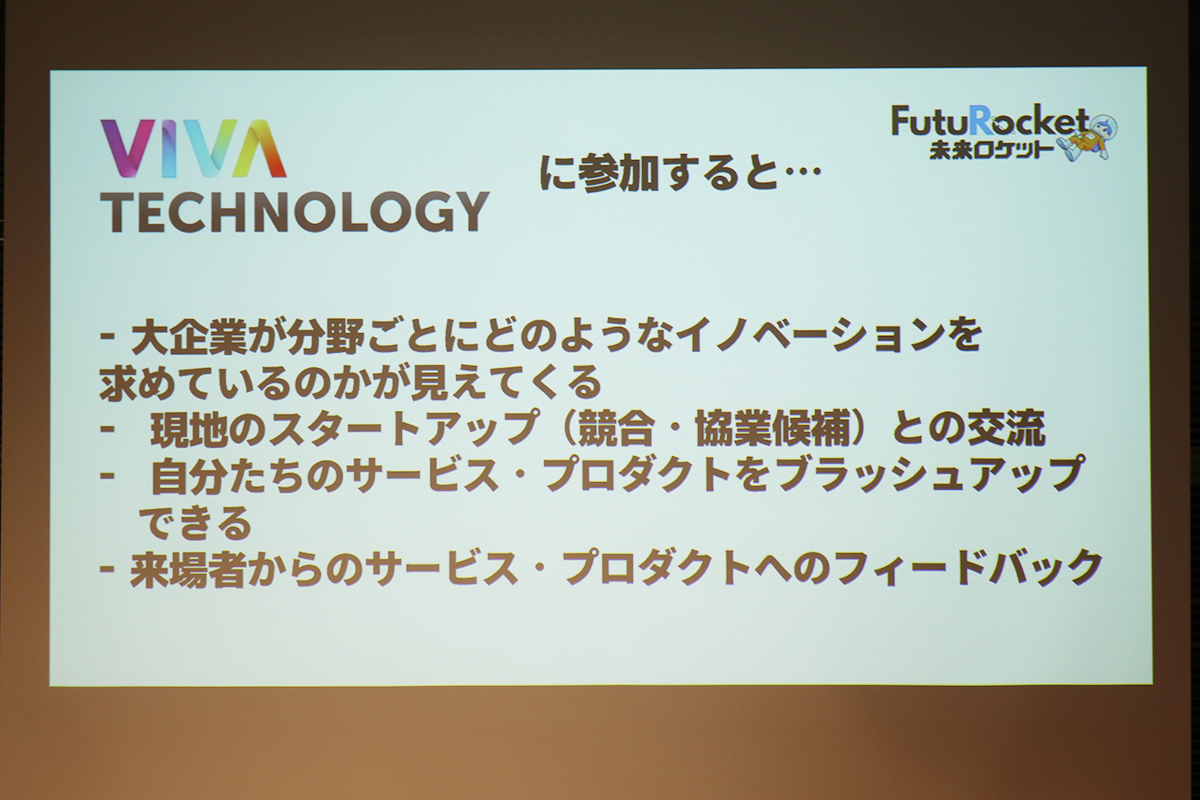 VIVA TECHNOLOGY に参加すると…

FutuRocket
未来ロケット

- 大企業が分野ごとにどのようなイノベーションを求めているのかが見えてくる
- 現地のスタートアップ（競合・協業候補）との交流
- 自分たちのサービス・プロダクトをブラッシュアップできる
- 来場者からのサービス・プロダクトへのフィードバック